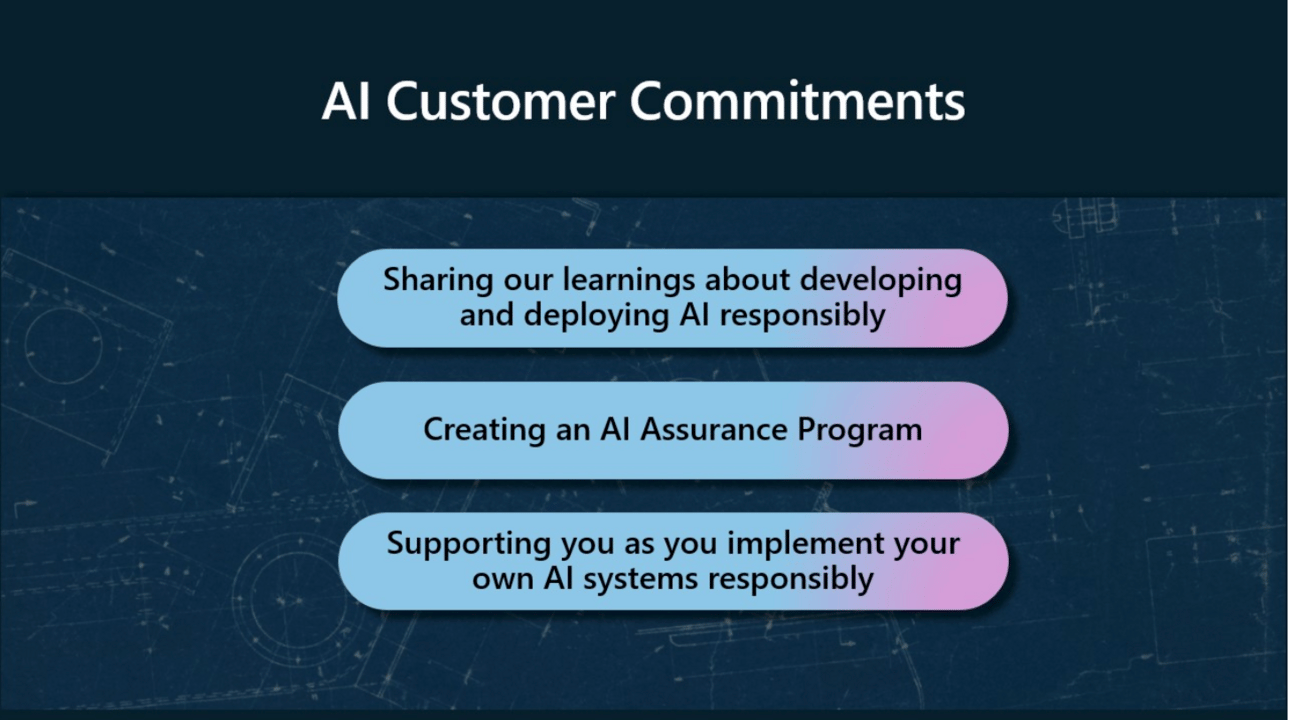 AI Customer Commitments

Sharing our learnings about developing and deploying AI responsibly

Creating an AI Assurance Program

Supporting you as you implement your own AI systems responsibly